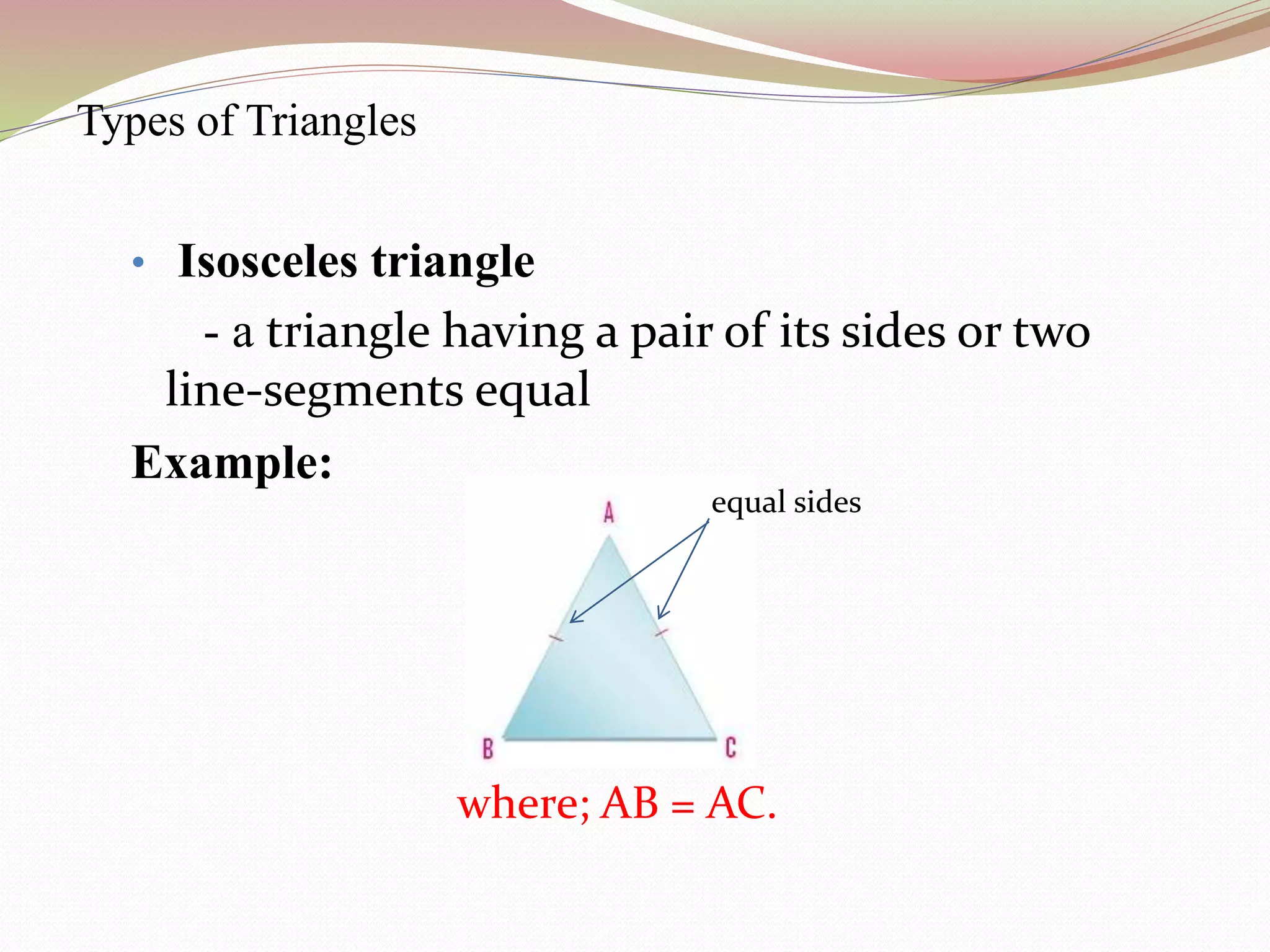 Types of Triangles

• Isosceles triangle

- a triangle having a pair of its sides or two line-segments equal

Example:

equal sides

A

B

C

where; AB = AC.